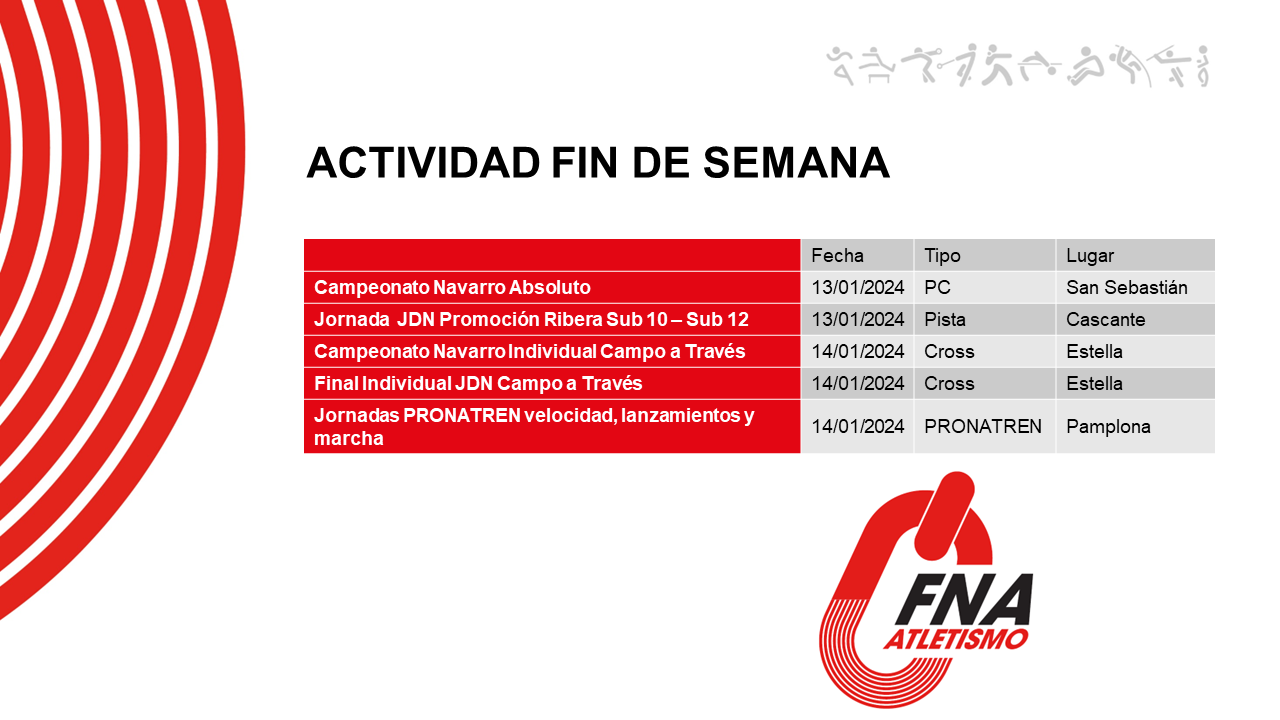 ACTIVIDAD FIN DE SEMANA

| | Fecha | Tipo | Lugar |
|---|---|---|---|
| Campeonato Navarro Absoluto | 13/01/2024 | PC | San Sebastián |
| Jornada JDN Promoción Ribera Sub 10 – Sub 12 | 13/01/2024 | Pista | Cascante |
| Campeonato Navarro Individual Campo a Través | 14/01/2024 | Cross | Estella |
| Final Individual JDN Campo a Través | 14/01/2024 | Cross | Estella |
| Jornadas PRONATREN velocidad, lanzamientos y marcha | 14/01/2024 | PRONATREN | Pamplona |

FNA
ATLETISMO